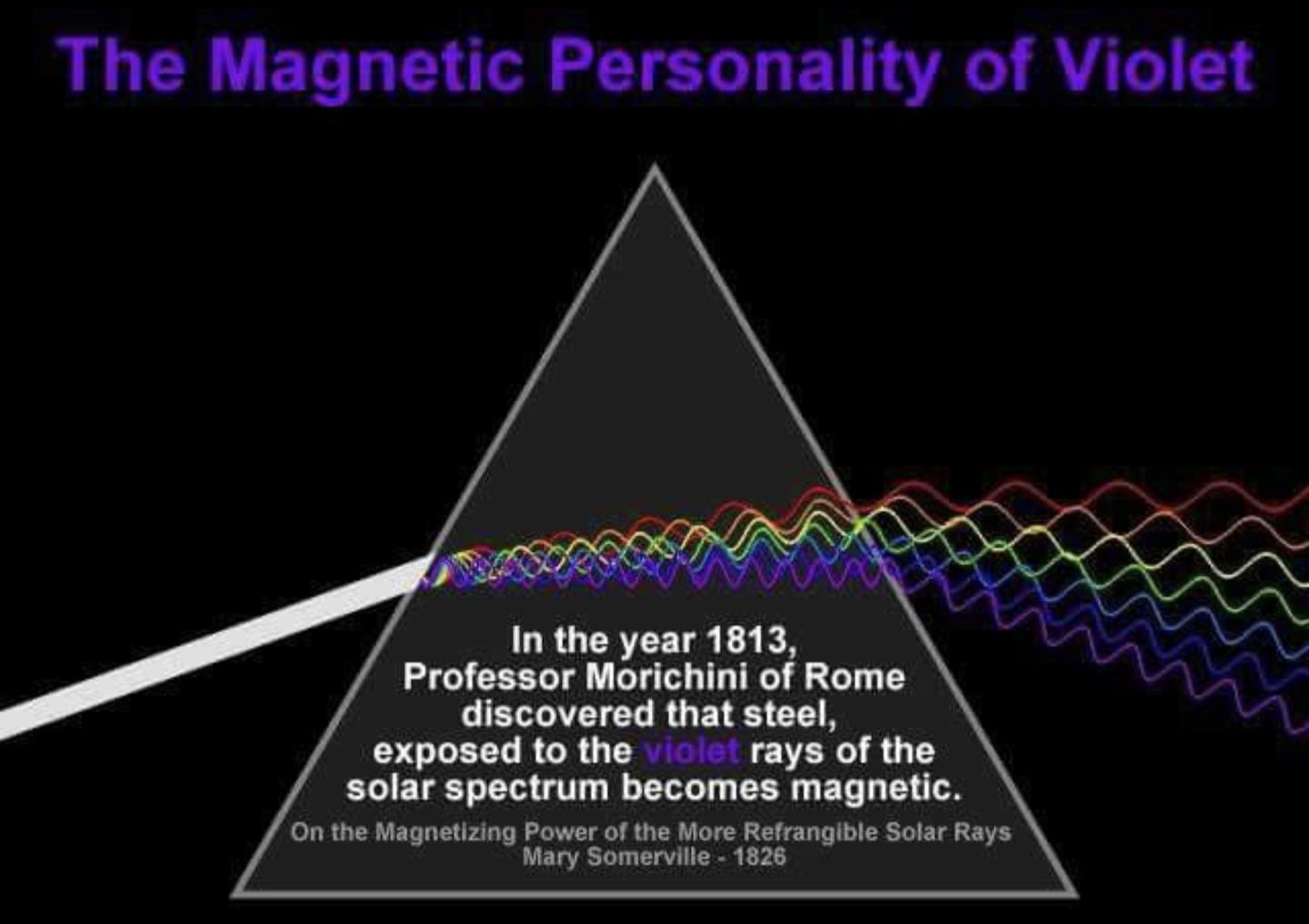 The Magnetic Personality of Violet

In the year 1813, Professor Morichini of Rome discovered that steel, exposed to the violet rays of the solar spectrum becomes magnetic.

On the Magnetizing Power of the More Refrangible Solar Rays
Mary Somerville - 1826